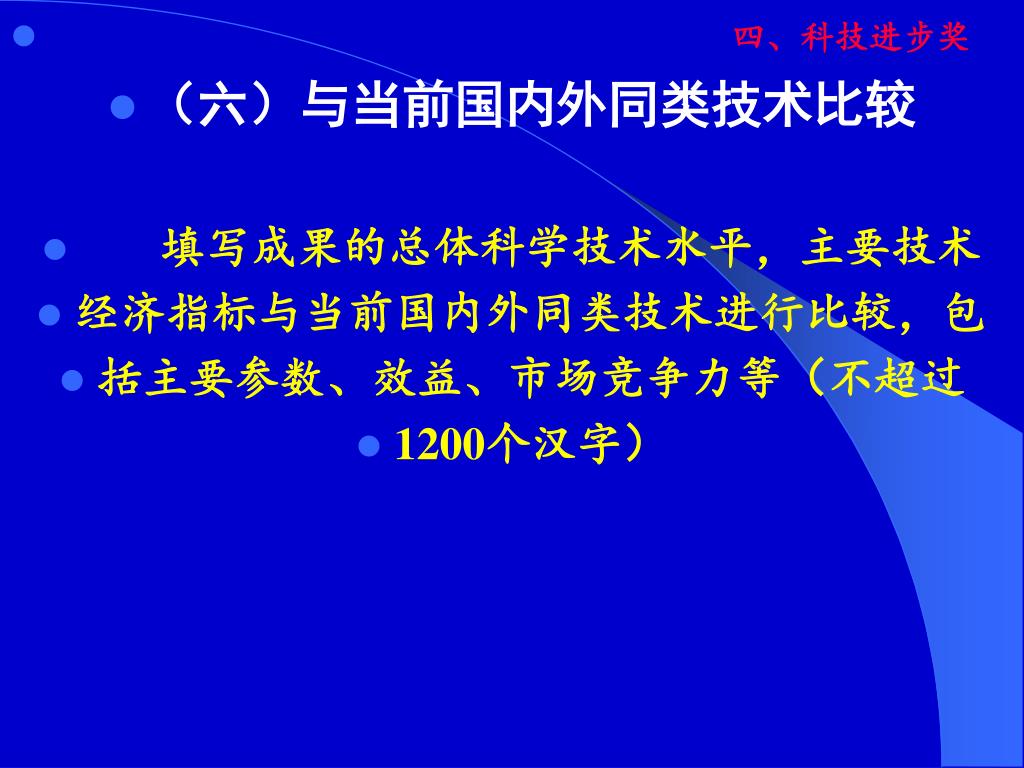 四、科技进步奖

（六）与当前国内外同类技术比较

填写成果的总体科学技术水平，主要技术经济指标与当前国内外同类技术进行比较，包括主要参数、效益、市场竞争力等（不超过1200个汉字）